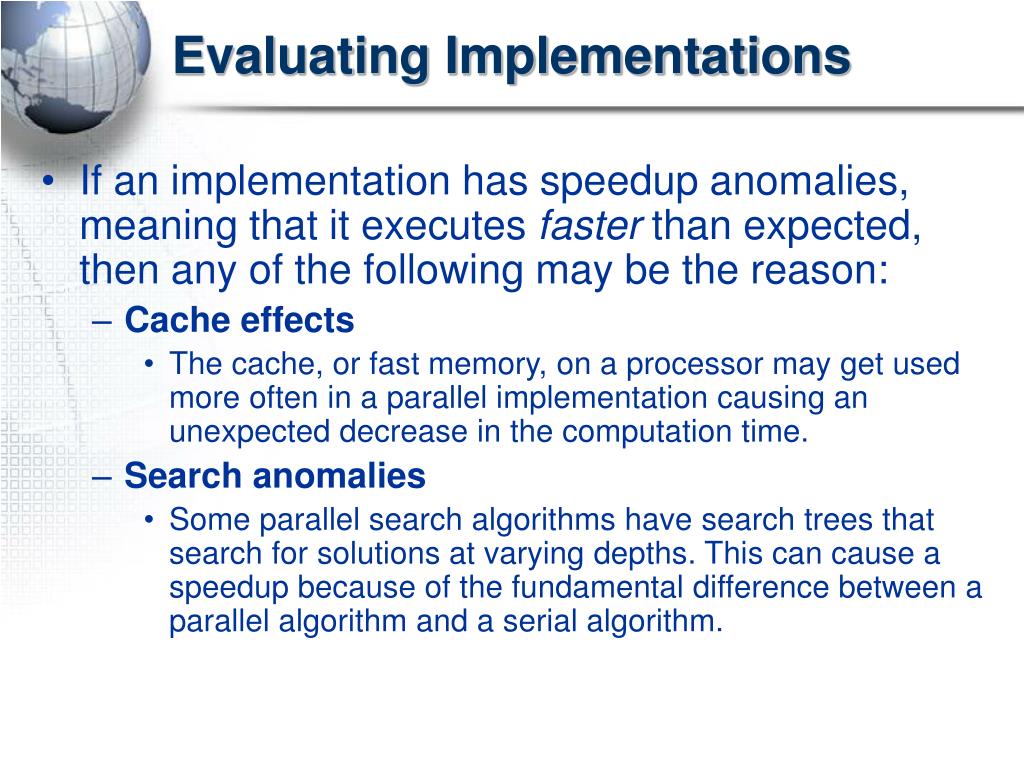 Evaluating Implementations

• If an implementation has speedup anomalies, meaning that it executes faster than expected, then any of the following may be the reason:
– Cache effects
• The cache, or fast memory, on a processor may get used more often in a parallel implementation causing an unexpected decrease in the computation time.
– Search anomalies
• Some parallel search algorithms have search trees that search for solutions at varying depths. This can cause a speedup because of the fundamental difference between a parallel algorithm and a serial algorithm.